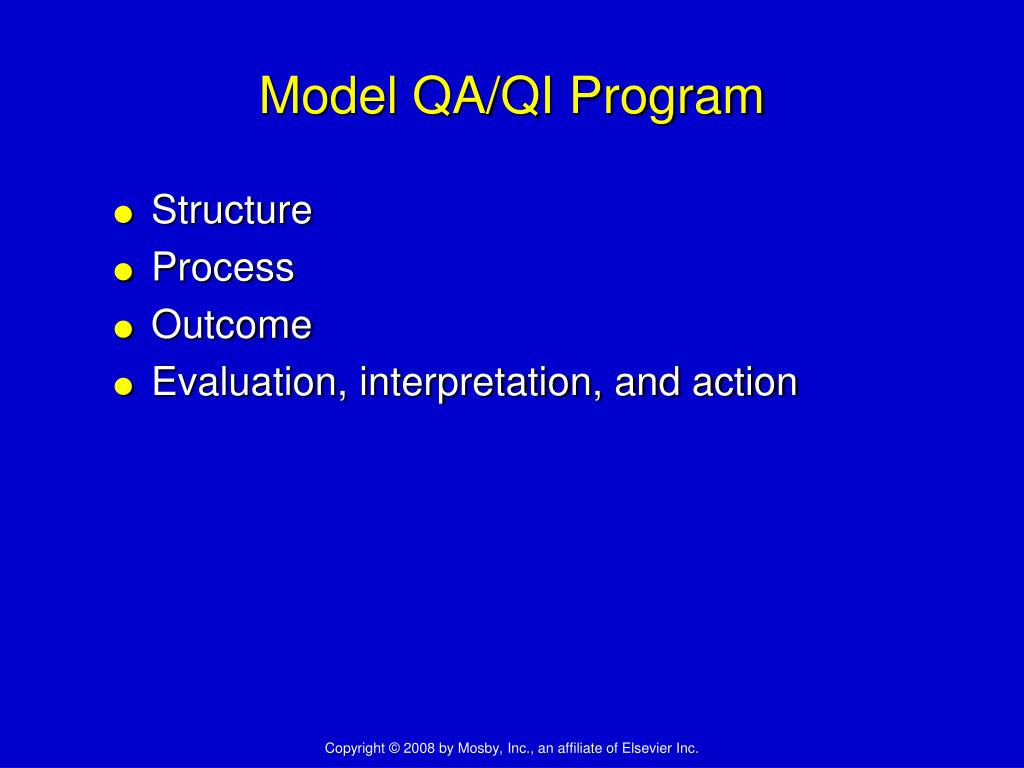 Model QA/QI Program

- Structure
- Process
- Outcome
- Evaluation, interpretation, and action

Copyright © 2008 by Mosby, Inc., an affiliate of Elsevier Inc.